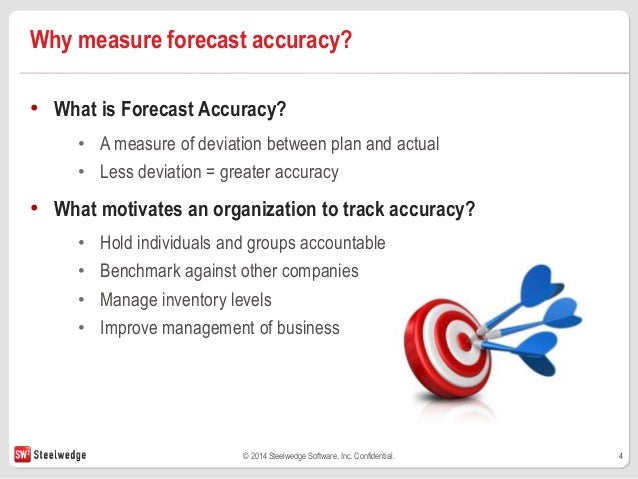 Why measure forecast accuracy?

• What is Forecast Accuracy?
• A measure of deviation between plan and actual
• Less deviation = greater accuracy

• What motivates an organization to track accuracy?
• Hold individuals and groups accountable
• Benchmark against other companies
• Manage inventory levels
• Improve management of business

SW Steelwedge

© 2014 Steelwedge Software, Inc. Confidential.

4